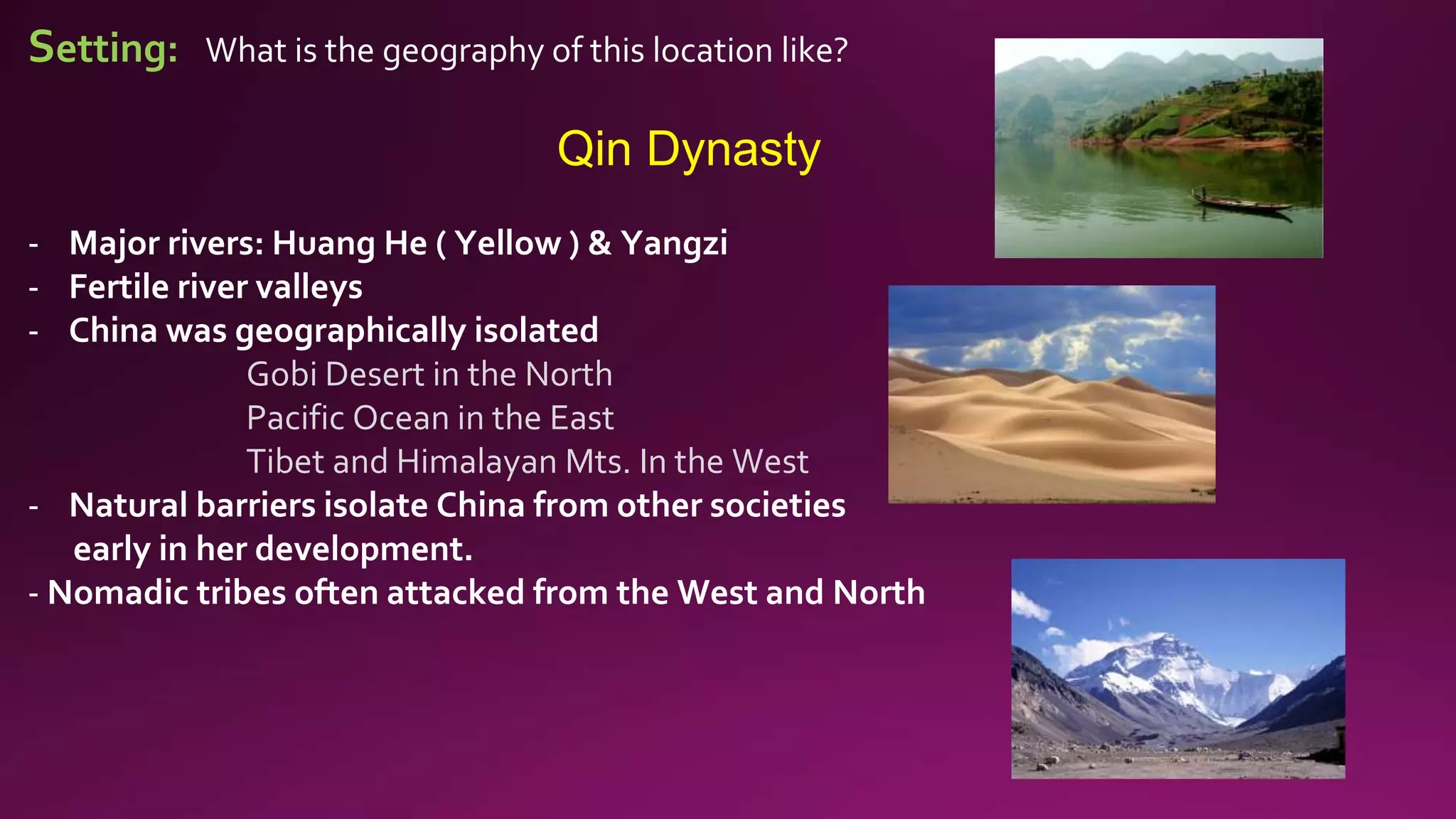 Setting: What is the geography of this location like?

Qin Dynasty

- Major rivers: Huang He ( Yellow ) & Yangzi
- Fertile river valleys
- China was geographically isolated
Gobi Desert in the North
Pacific Ocean in the East
Tibet and Himalayan Mts. In the West
- Natural barriers isolate China from other societies early in her development.
- Nomadic tribes often attacked from the West and North